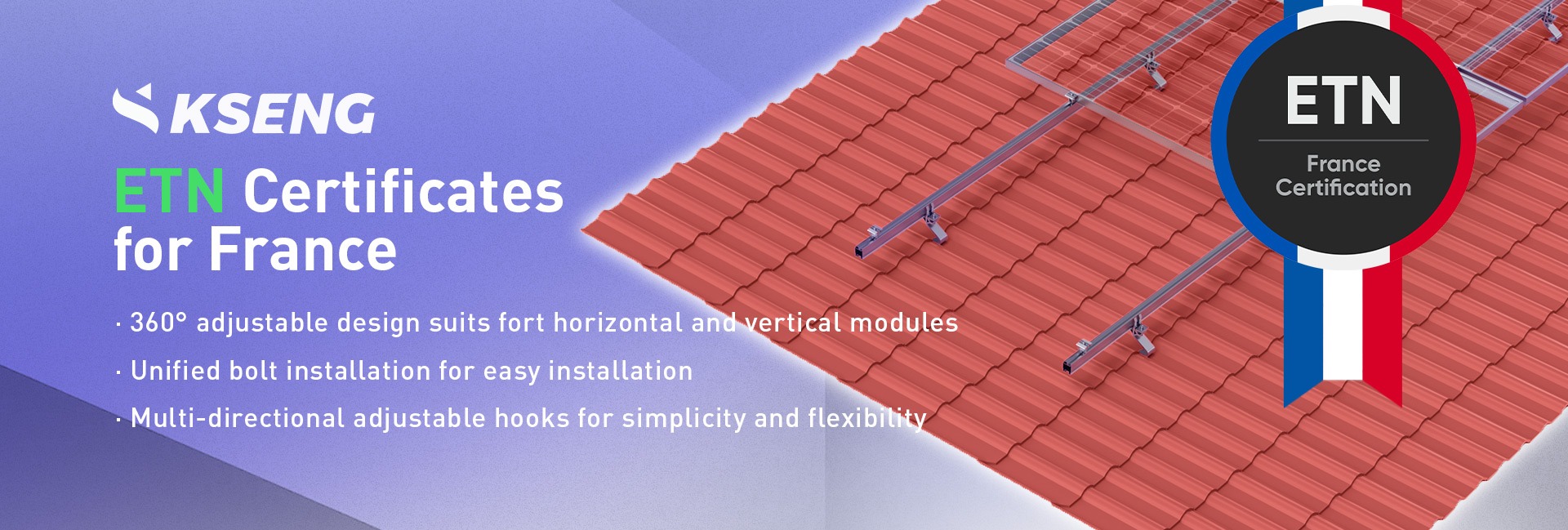 KSENG

ETN Certificates for France

· 360° adjustable design suits fort horizontal and vertical modules

· Unified bolt installation for easy installation

· Multi-directional adjustable hooks for simplicity and flexibility

ETN

France Certification